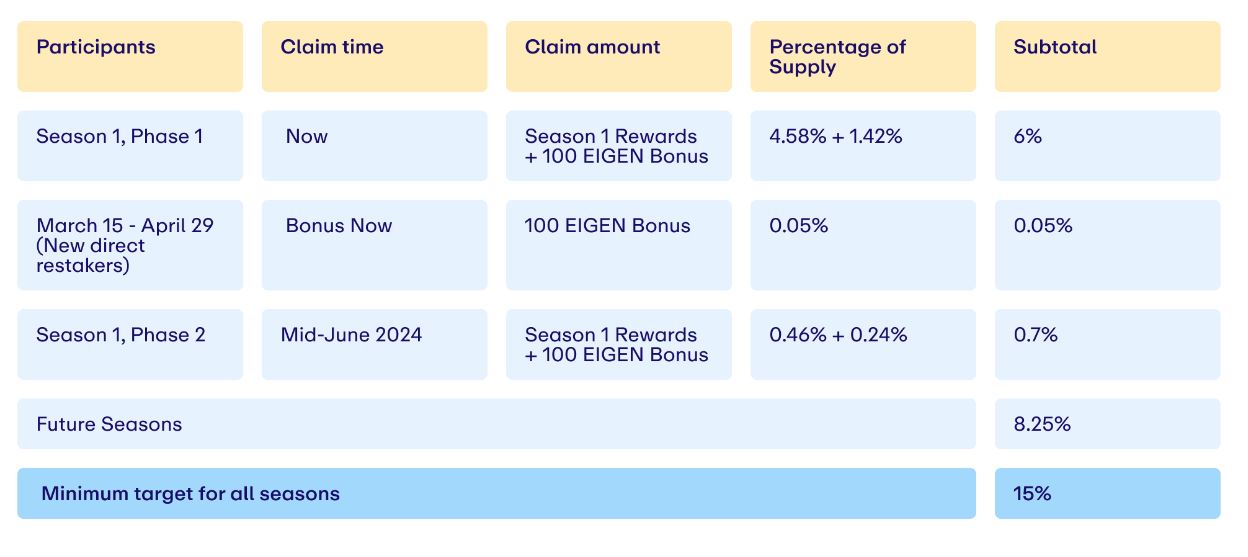 | Participants | Claim time | Claim amount | Percentage of Supply | Subtotal |
|---|---|---|---|---|
| Season 1, Phase 1 | Now | Season 1 Rewards + 100 EIGEN Bonus | 4.58% + 1.42% | 6% |
| March 15 - April 29 (New direct restakers) | Bonus Now | 100 EIGEN Bonus | 0.05% | 0.05% |
| Season 1, Phase 2 | Mid-June 2024 | Season 1 Rewards + 100 EIGEN Bonus | 0.46% + 0.24% | 0.7% |
| Future Seasons | | | | 8.25% |
| Minimum target for all seasons | | | | 15% |